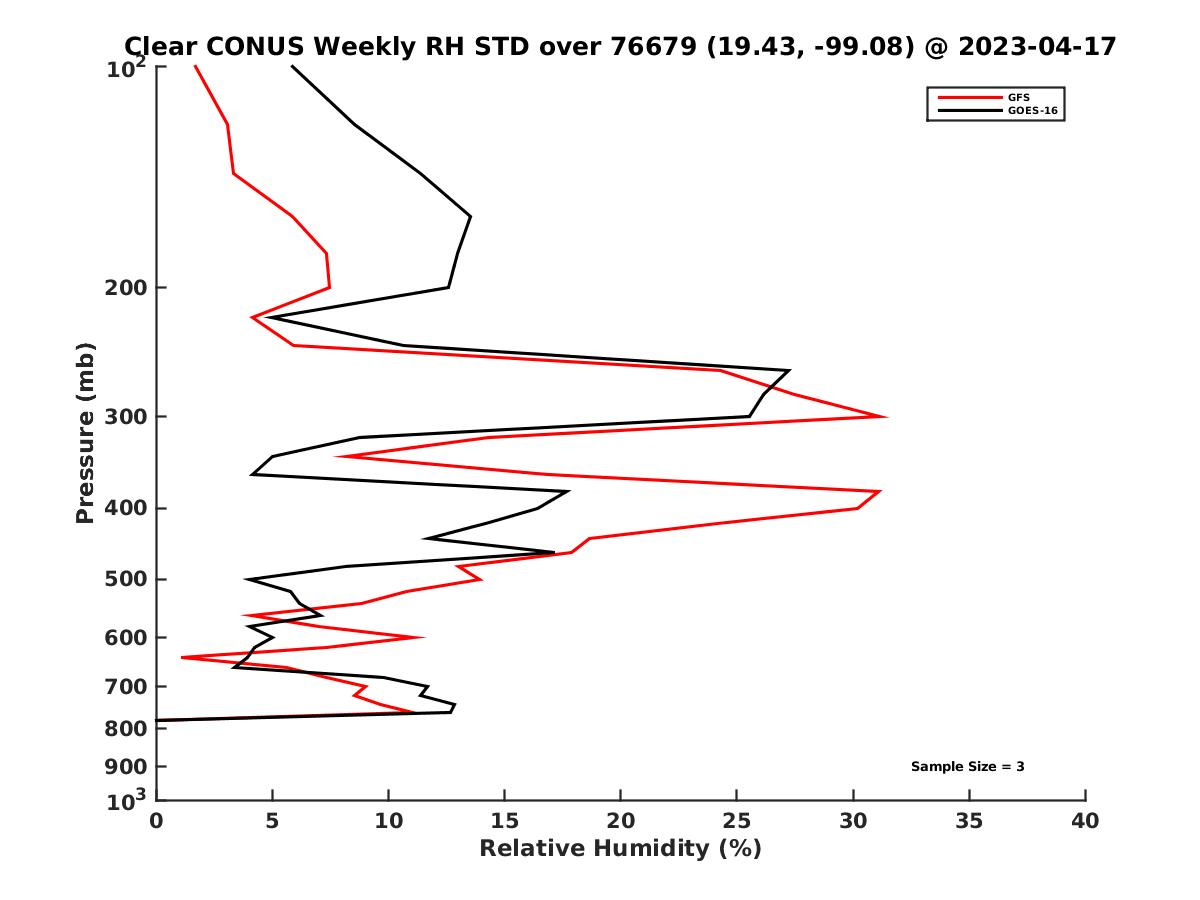 Clear CONUS Weekly RH STD over 76679 (19.43, -99.08) @ 2023-04-17

GFS
GOES-16

Pressure (mb)

$10^2$
200
300
400
500
600
700
800
900
$10^3$

Sample Size = 3

0
5
10
15
20
25
30
35
40

Relative Humidity (%)